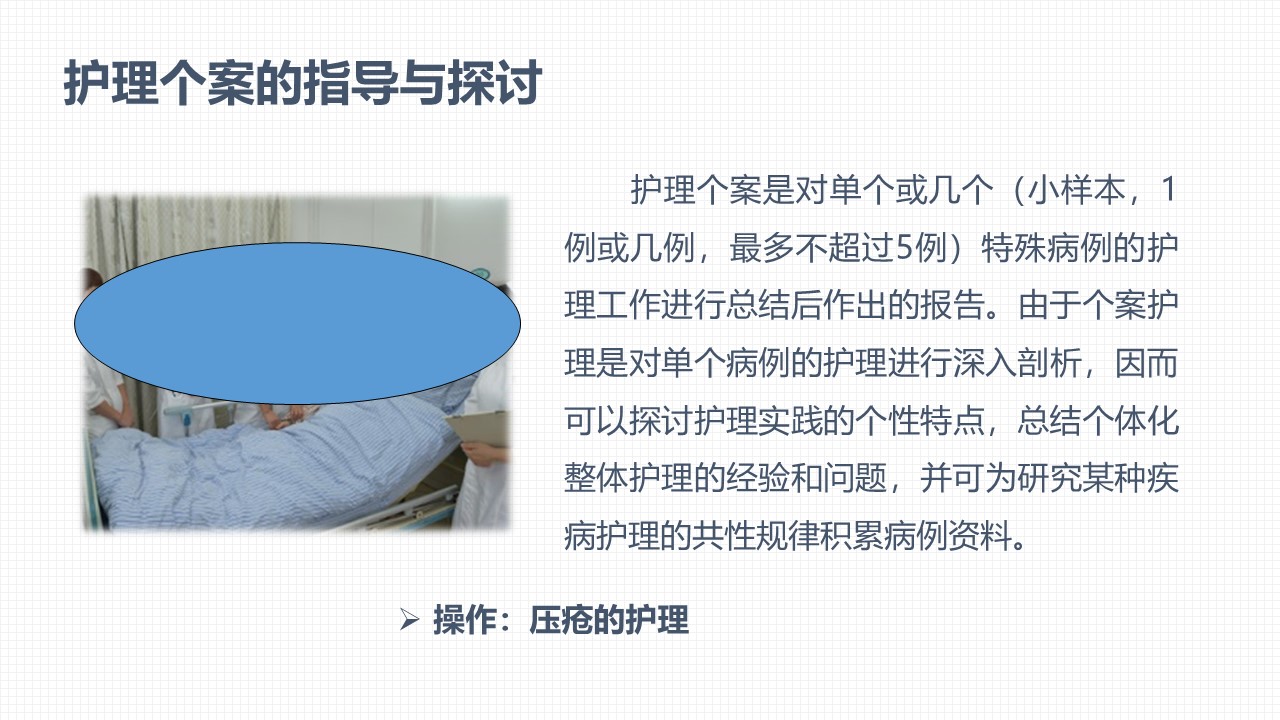 护理个案的指导与探讨

护理个案是对单个或几个（小样本，1例或几例，最多不超过5例）特殊病例的护理工作进行总结后作出的报告。由于个案护理是对单个病例的护理进行深入剖析，因而可以探讨护理实践的个性特点，总结个体化整体护理的经验和问题，并可为研究某种疾病护理的共性规律积累病例资料。

➢ 操作：压疮的护理